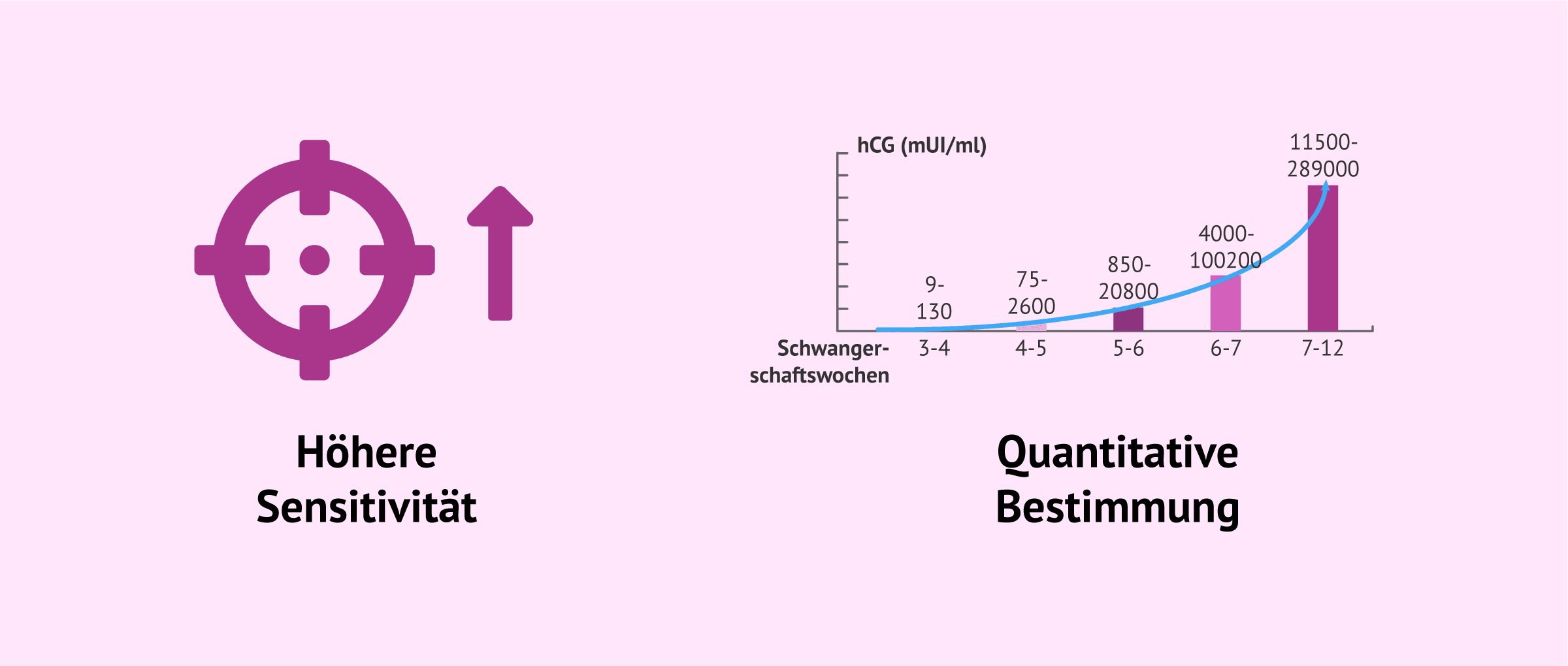 Höhere Sensitivität

hCG (mUI/ml)

9-130

75-2600

850-20800

4000-100200

11500-289000

Schwangerschaftswochen

3-4

4-5

5-6

6-7

7-12

Quantitative Bestimmung